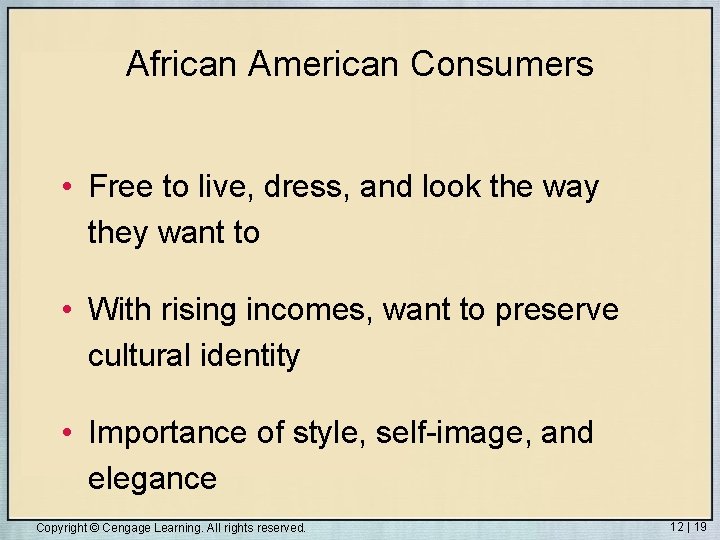 African American Consumers

• Free to live, dress, and look the way they want to

• With rising incomes, want to preserve cultural identity

• Importance of style, self-image, and elegance

Copyright © Cengage Learning. All rights reserved.

12 | 19